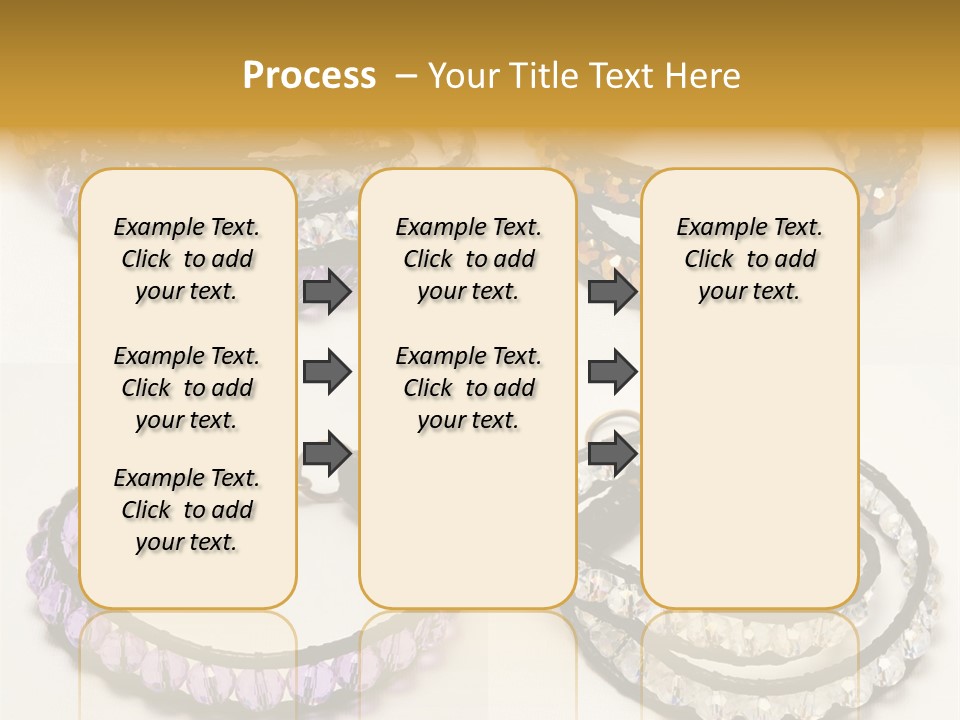 Process – Your Title Text Here

Example Text. Click to add your text.

Example Text. Click to add your text.

Example Text. Click to add your text.

Example Text. Click to add your text.

Example Text. Click to add your text.

Example Text. Click to add your text.